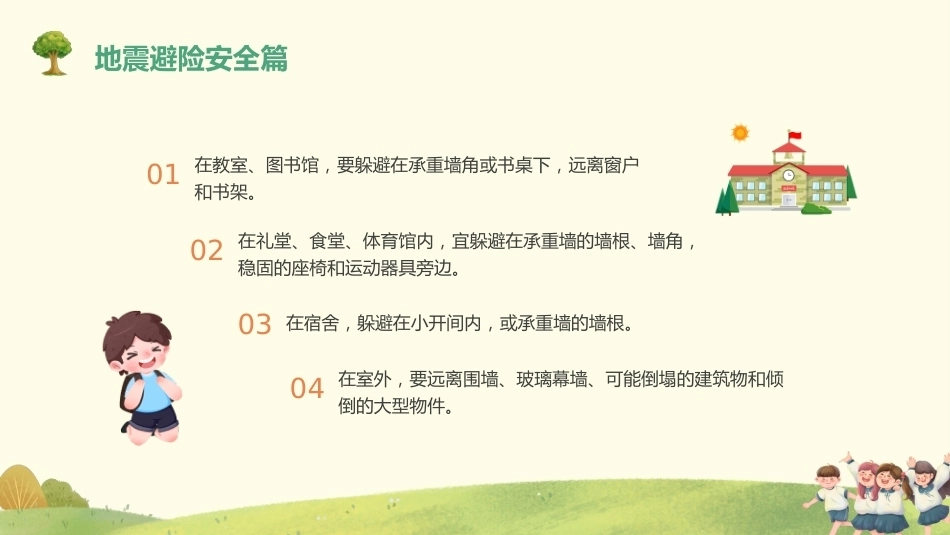 地震避险安全篇

01 在教室、图书馆，要躲避在承重墙角或书桌下，远离窗户和书架。

02 在礼堂、食堂、体育馆内，宜躲避在承重墙的墙根、墙角，稳固的座椅和运动器具旁边。

03 在宿舍，躲避在小开间内，或承重墙的墙根。

04 在室外，要远离围墙、玻璃幕墙、可能倒塌的建筑物和倾倒的大型物件。